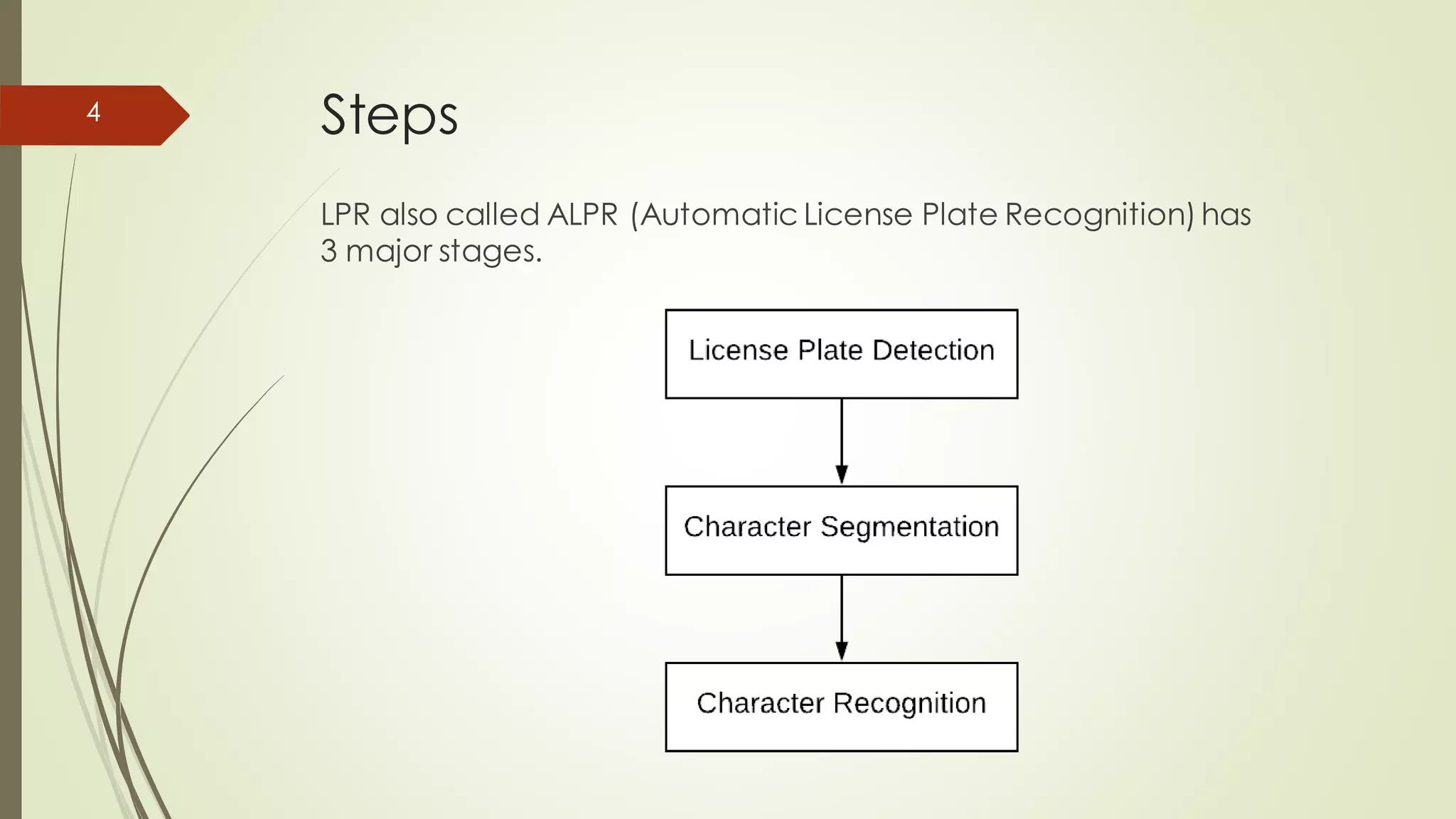 4

Steps

LPR also called ALPR (Automatic License Plate Recognition) has 3 major stages.

License Plate Detection

Character Segmentation

Character Recognition